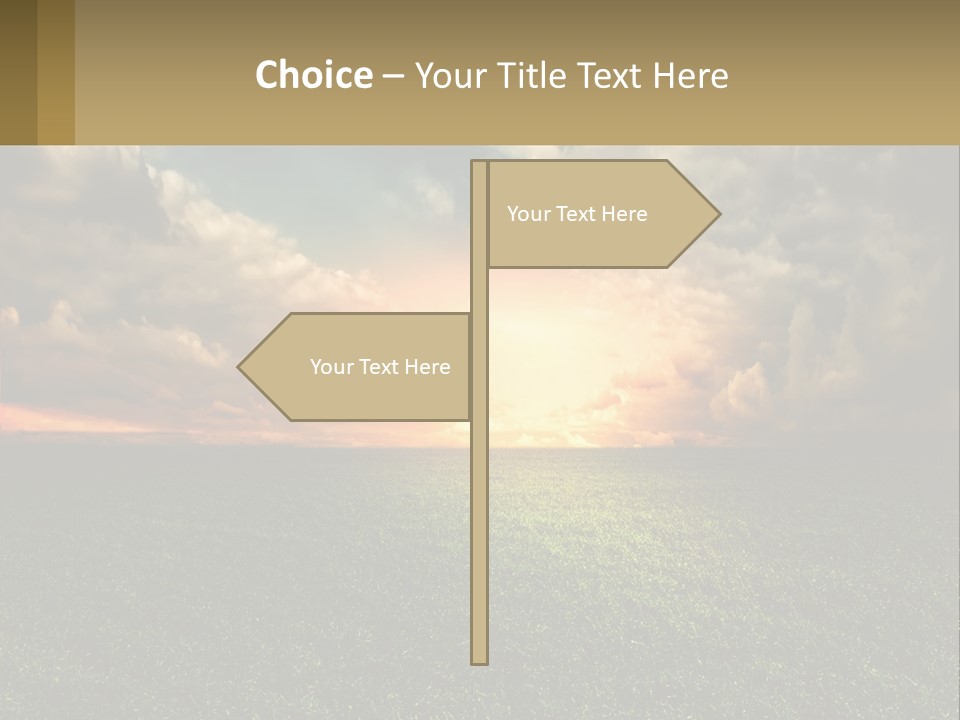 Choice – Your Title Text Here

Your Text Here

Your Text Here